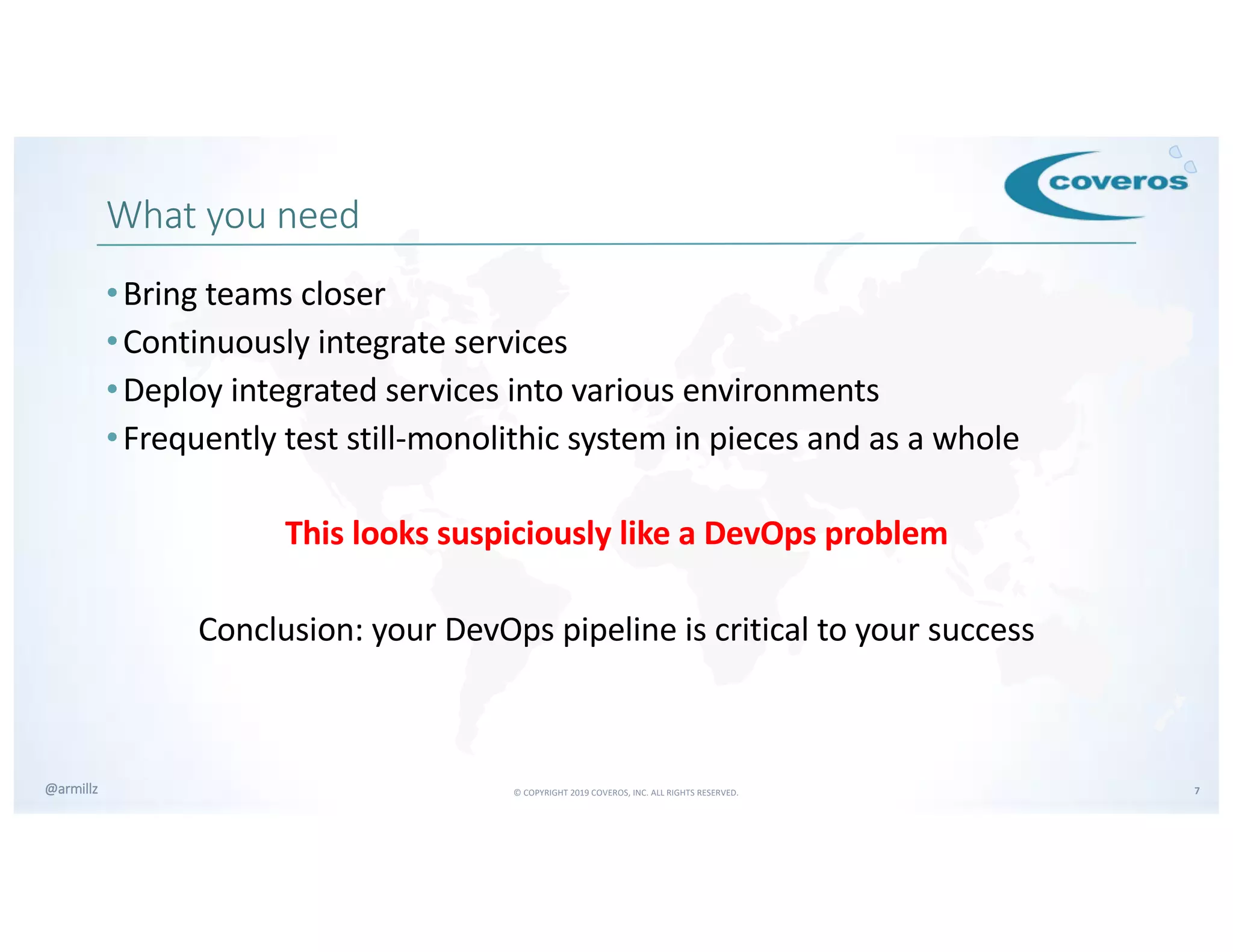 coveros

What you need

• Bring teams closer
• Continuously integrate services
• Deploy integrated services into various environments
• Frequently test still-monolithic system in pieces and as a whole

This looks suspiciously like a DevOps problem

Conclusion: your DevOps pipeline is critical to your success

@armillz

© COPYRIGHT 2019 COVEROS, INC. ALL RIGHTS RESERVED.

7